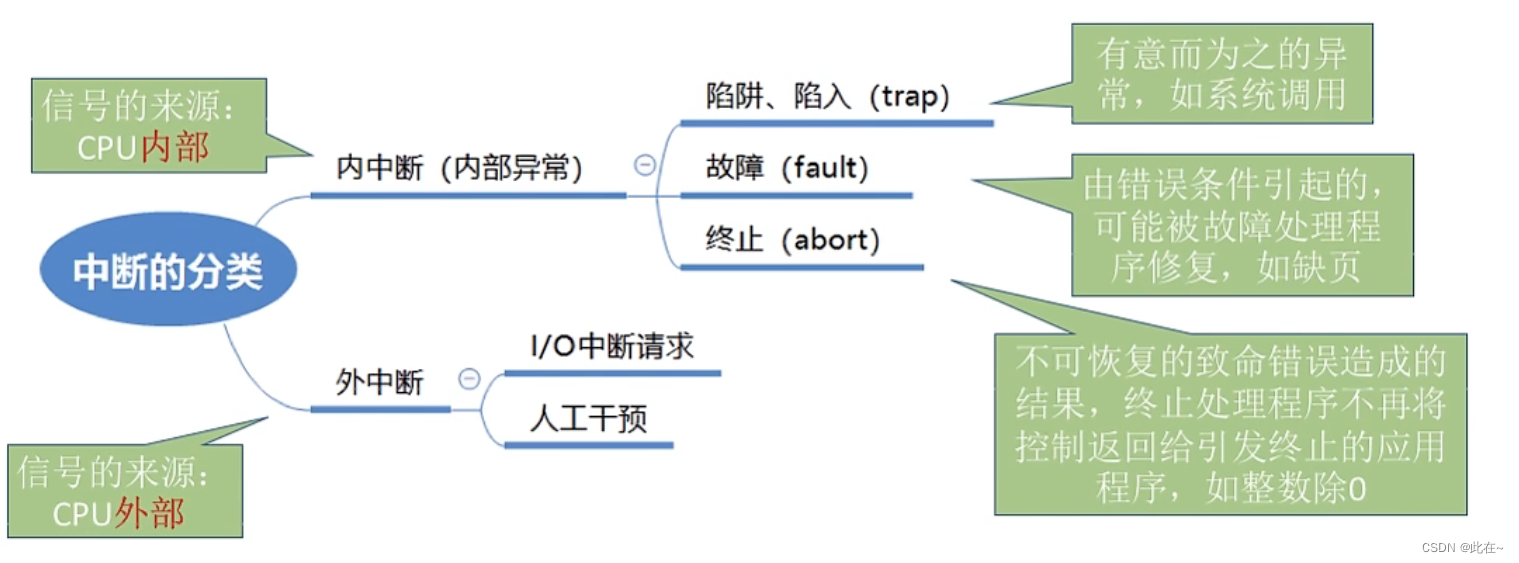 信号的来源：CPU内部

中断的分类

内中断（内部异常）

陷阱、陷入（trap）

有意而为之的异常，如系统调用

故障（fault）

由错误条件引起的，可能被故障处理程序修复，如缺页

终止（abort）

不可恢复的致命错误造成的结果，终止处理程序不再将控制返回给引发终止的应用程序，如整数除0

外中断

I/O中断请求

人工干预

信号的来源：CPU外部

CSDN @此在~